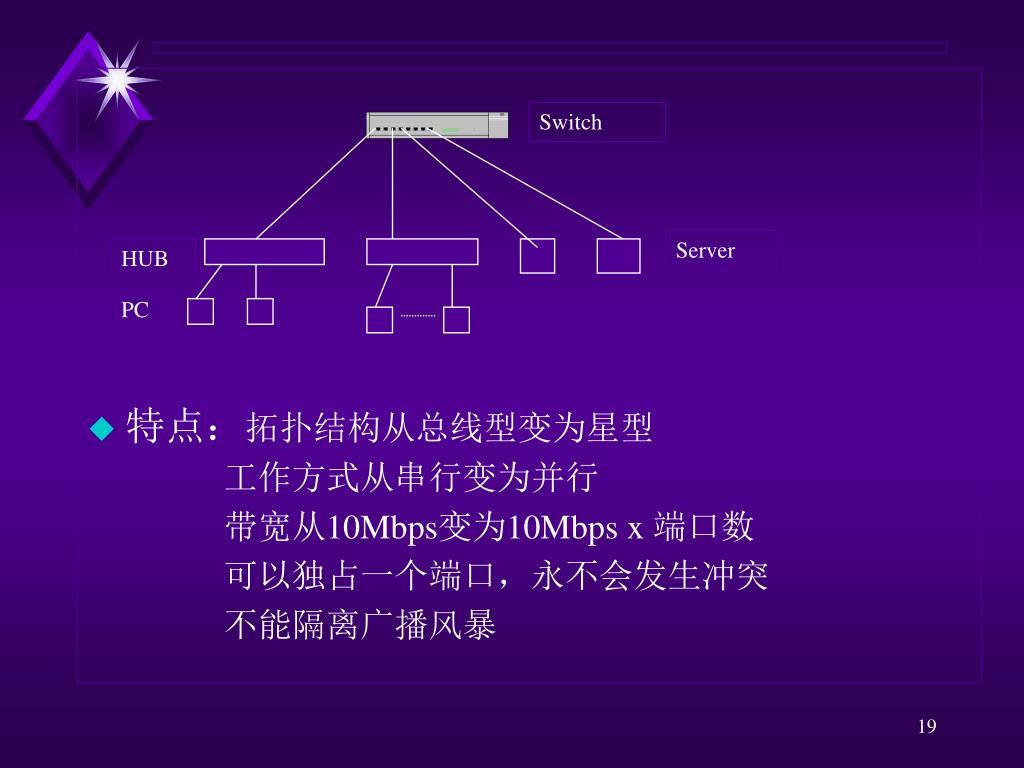 Switch

HUB

Server

PC

特点：拓扑结构从总线型变为星型
工作方式从串行变为并行
带宽从10Mbps变为10Mbps x 端口数
可以独占一个端口，永不会发生冲突
不能隔离广播风暴

19